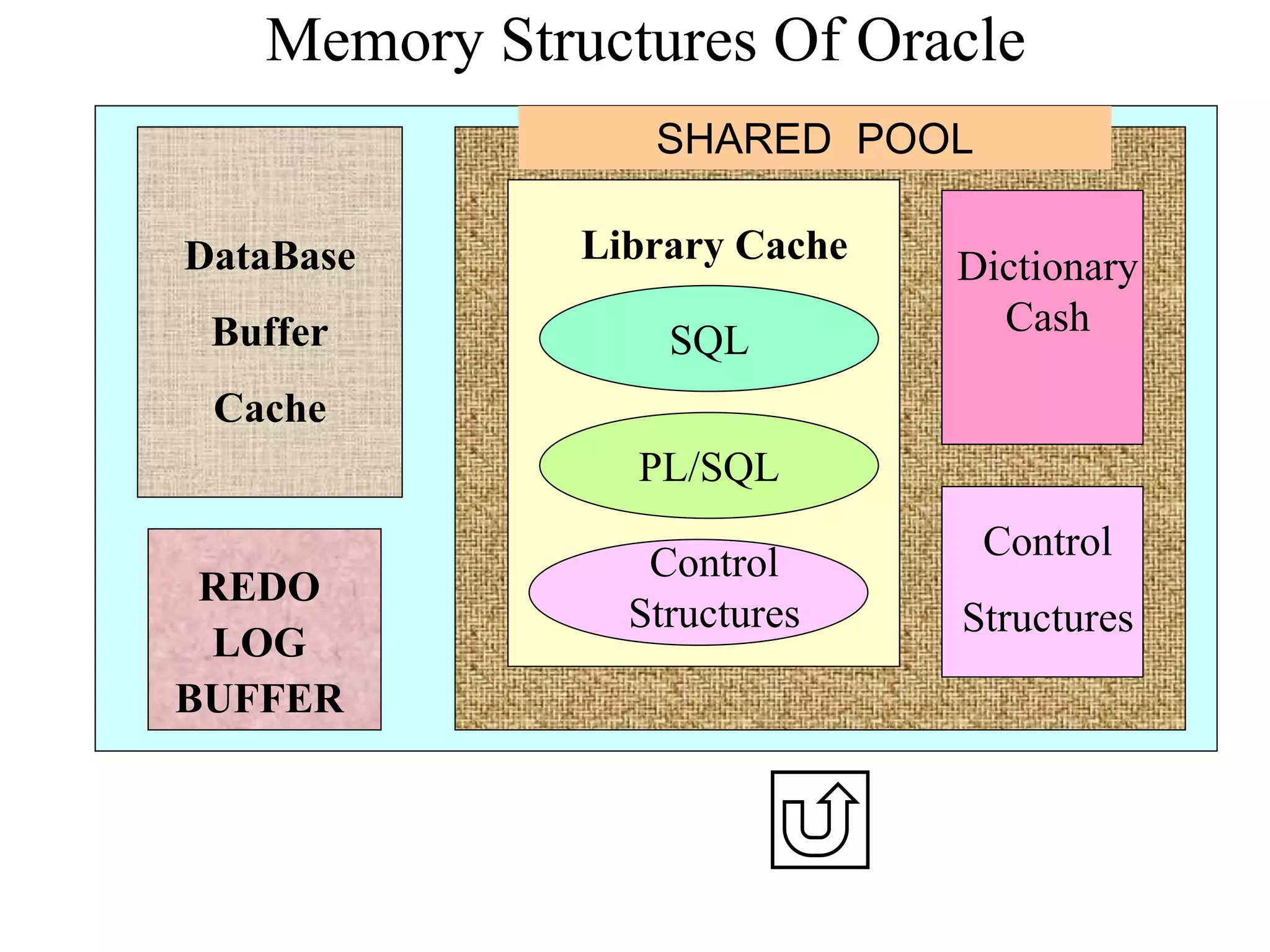 Memory Structures Of Oracle

DataBase

Buffer

Cache

REDO
LOG
BUFFER

SHARED POOL

Library Cache

SQL

PL/SQL

Control
Structures

Dictionary
Cash

Control

Structures